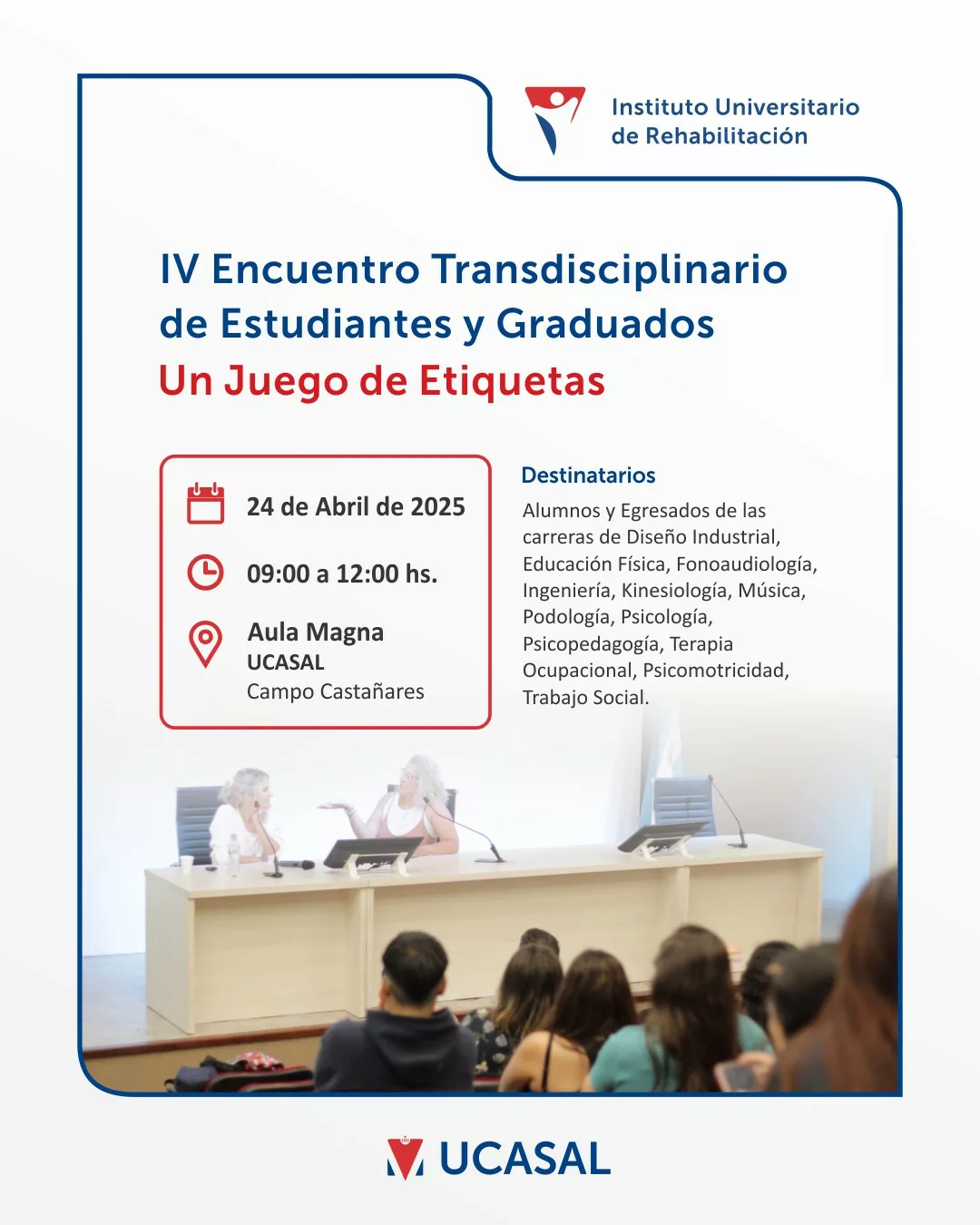 Instituto Universitario de Rehabilitación

IV Encuentro Transdisciplinario de Estudiantes y Graduados
Un Juego de Etiquetas

24 de Abril de 2025

09:00 a 12:00 hs.

Aula Magna
UCASAL
Campo Castañares

Destinatarios

Alumnos y Egresados de las carreras de Diseño Industrial, Educación Física, Fonoaudiología, Ingeniería, Kinesiología, Música, Podología, Psicología, Psicopedagogía, Terapia Ocupacional, Psicomotricidad, Trabajo Social.

UCASAL